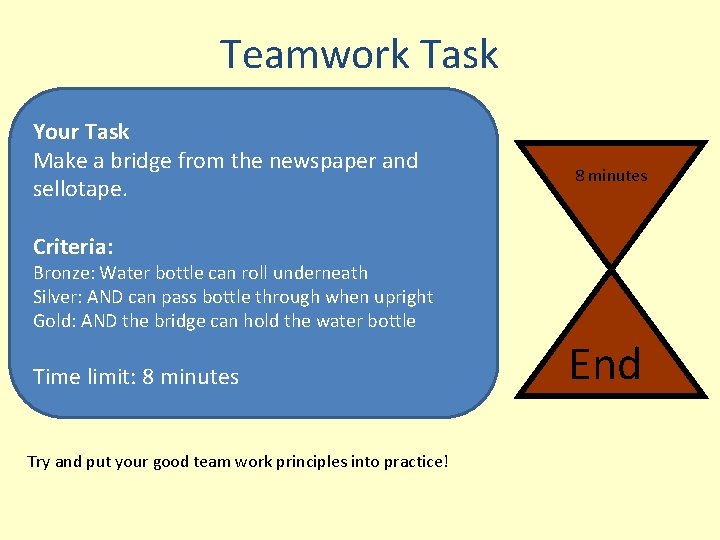 Teamwork Task

Your Task
Make a bridge from the newspaper and sellotape.

Criteria:
Bronze: Water bottle can roll underneath
Silver: AND can pass bottle through when upright
Gold: AND the bridge can hold the water bottle

Time limit: 8 minutes

8 minutes

End

Try and put your good team work principles into practice!